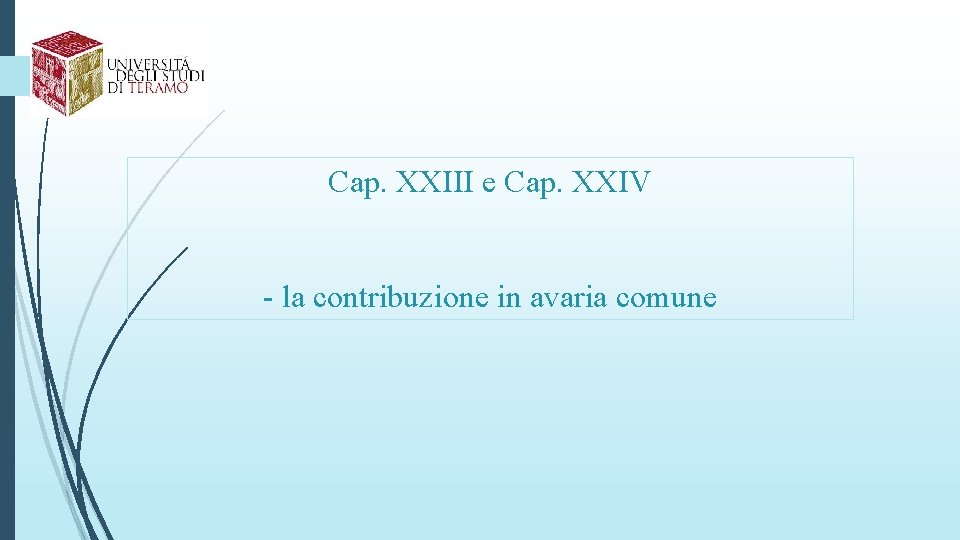 UNIVERSITÀ DEGLI STUDI DI TERAMO

Cap. XXIII e Cap. XXIV

- la contribuzione in avaria comune